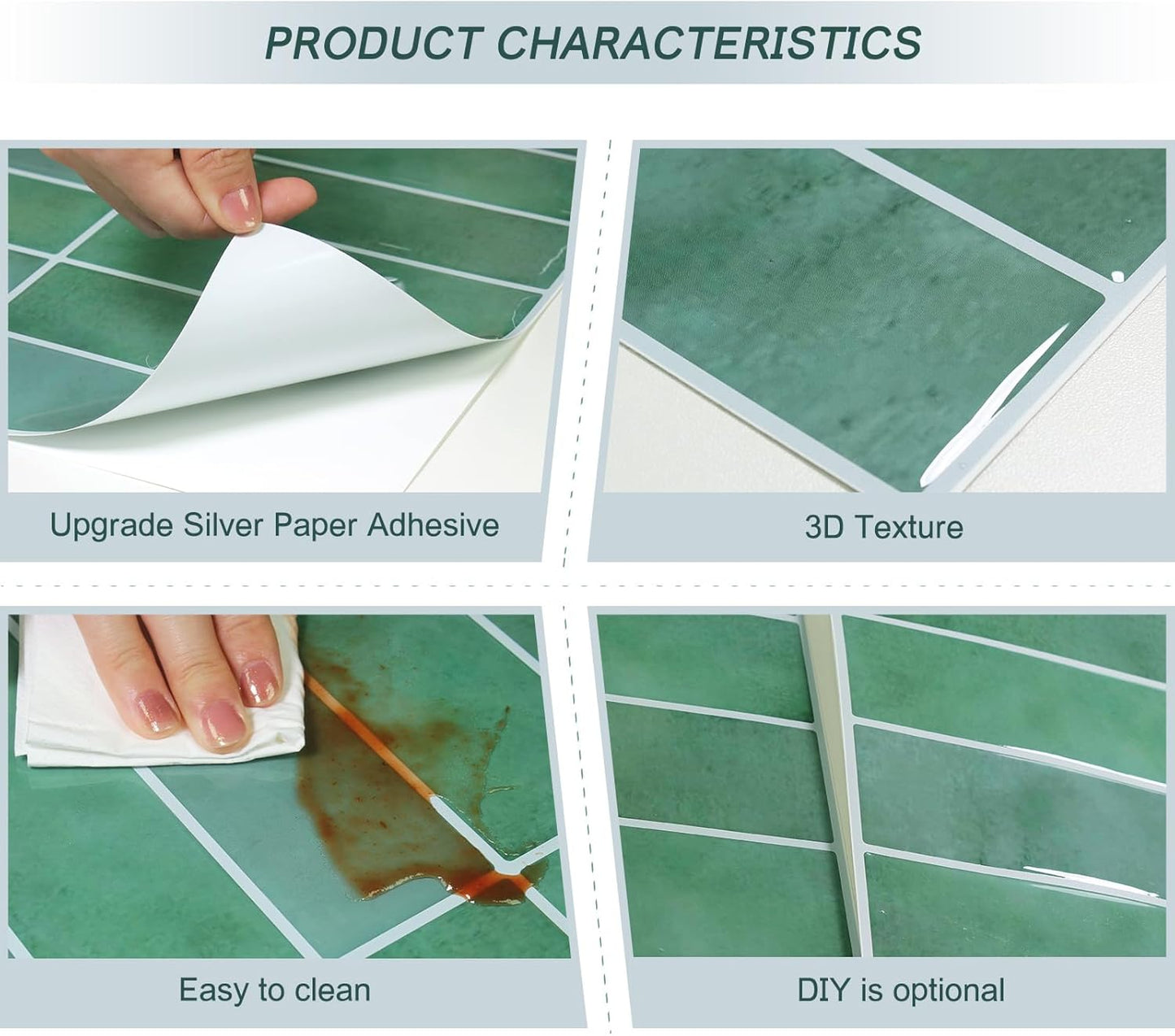 PRODUCT CHARACTERISTICS

Upgrade Silver Paper Adhesive

3D Texture

Easy to clean

DIY is optional